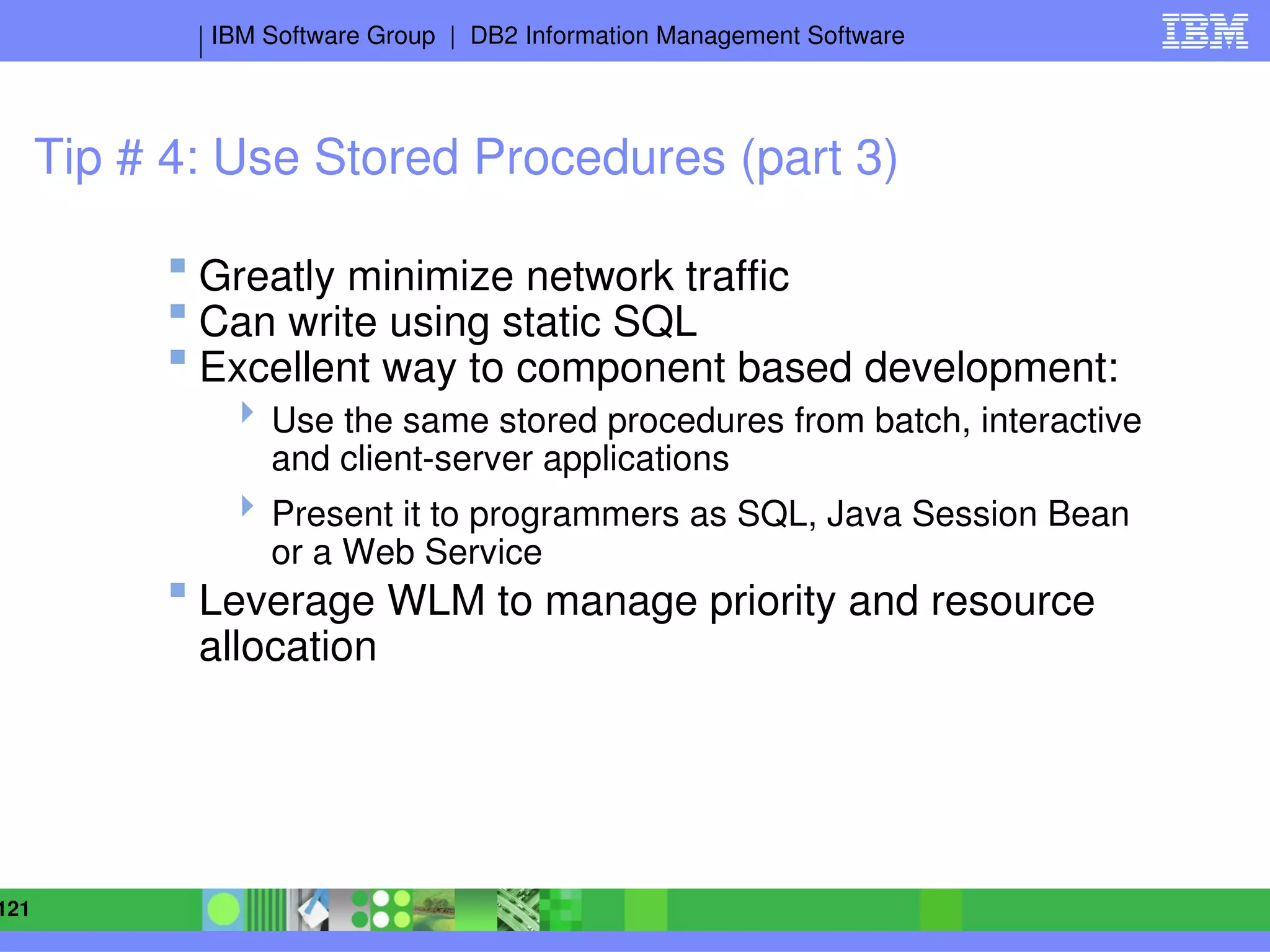 IBM Software Group | DB2 Information Management Software

IBM

Tip # 4: Use Stored Procedures (part 3)

Greatly minimize network traffic
Can write using static SQL
Excellent way to component based development:
Use the same stored procedures from batch, interactive and client-server applications
Present it to programmers as SQL, Java Session Bean or a Web Service
Leverage WLM to manage priority and resource allocation

121